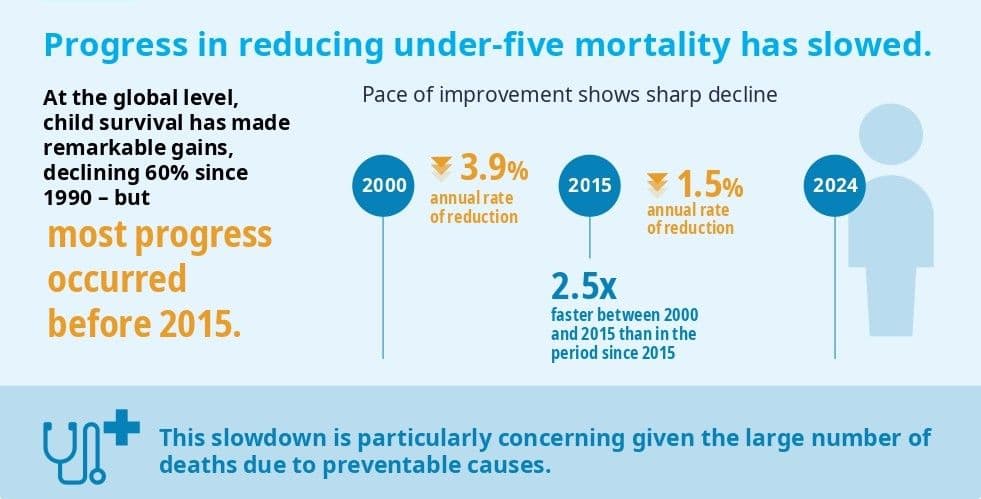 Progress in reducing under-five mortality has slowed.

At the global level, child survival has made remarkable gains, declining 60% since 1990 – but

most progress occurred before 2015.

Pace of improvement shows sharp decline

2000

3.9%
annual rate of reduction

2015

1.5%
annual rate of reduction

2024

2.5x
faster between 2000 and 2015 than in the period since 2015

This slowdown is particularly concerning given the large number of deaths due to preventable causes.